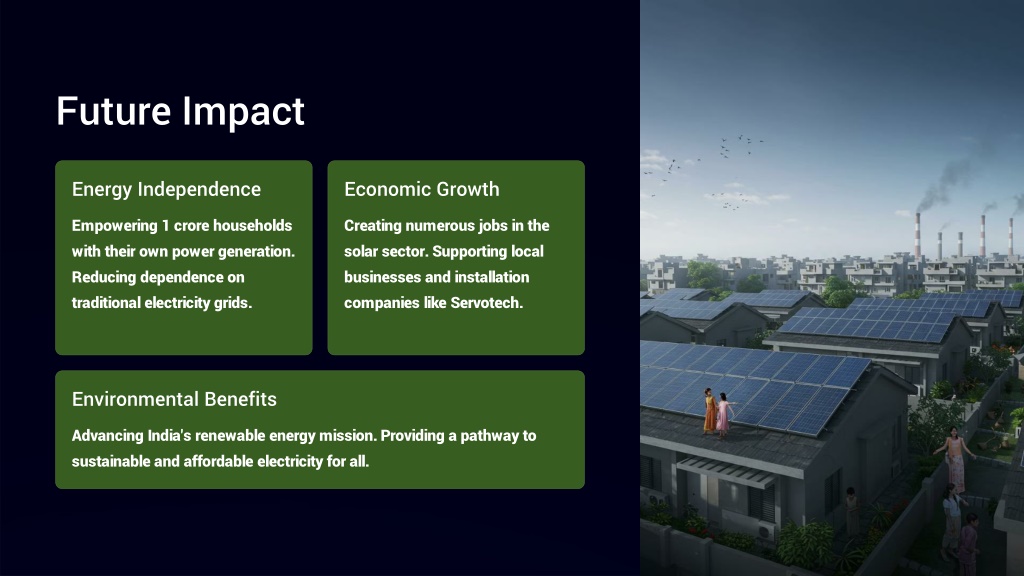 Future Impact

Energy Independence

Empowering 1 crore households with their own power generation. Reducing dependence on traditional electricity grids.

Economic Growth

Creating numerous jobs in the solar sector. Supporting local businesses and installation companies like Servotech.

Environmental Benefits

Advancing India's renewable energy mission. Providing a pathway to sustainable and affordable electricity for all.